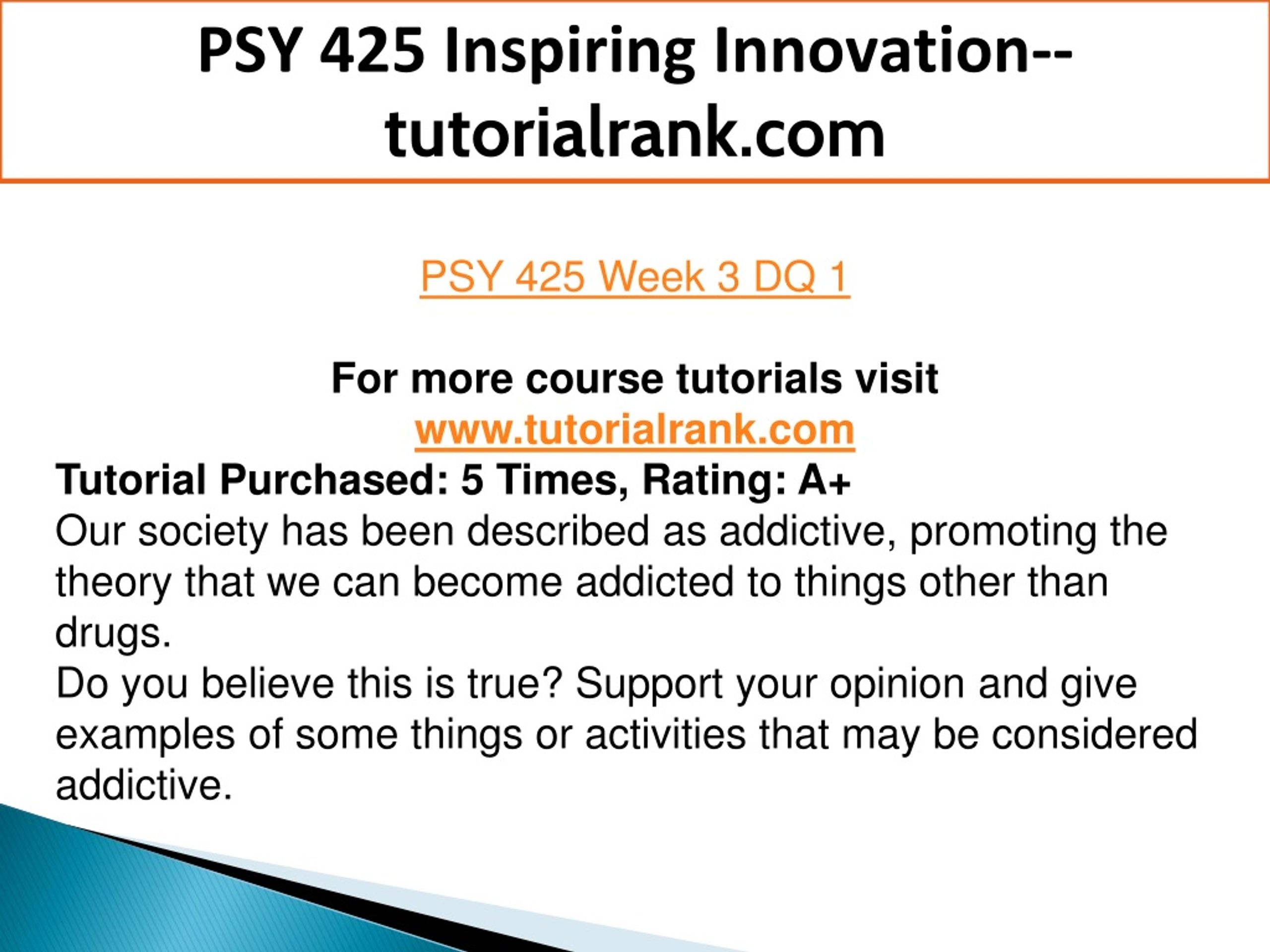 PSY 425 Inspiring Innovation--tutorialrank.com

PSY 425 Week 3 DQ 1

For more course tutorials visit
www.tutorialrank.com
Tutorial Purchased: 5 Times, Rating: A+
Our society has been described as addictive, promoting the theory that we can become addicted to things other than drugs.
Do you believe this is true? Support your opinion and give examples of some things or activities that may be considered addictive.